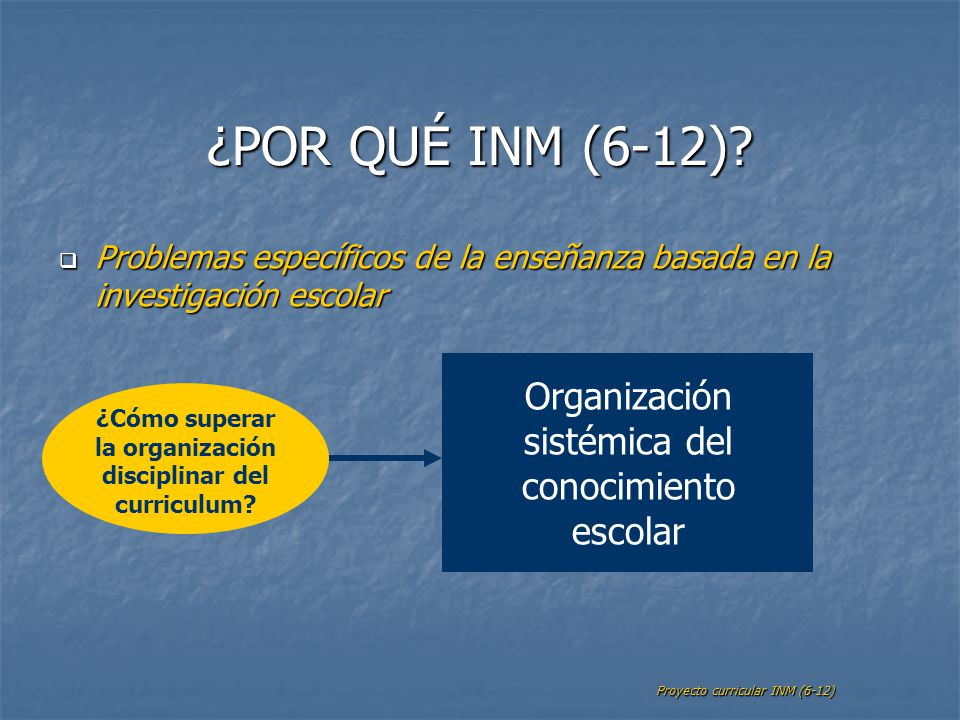 ¿POR QUÉ INM (6-12)?

Problemas específicos de la enseñanza basada en la investigación escolar

¿Cómo superar la organización disciplinar del curriculum?

Organización sistémica del conocimiento escolar

Proyecto curricular INM (6-12)